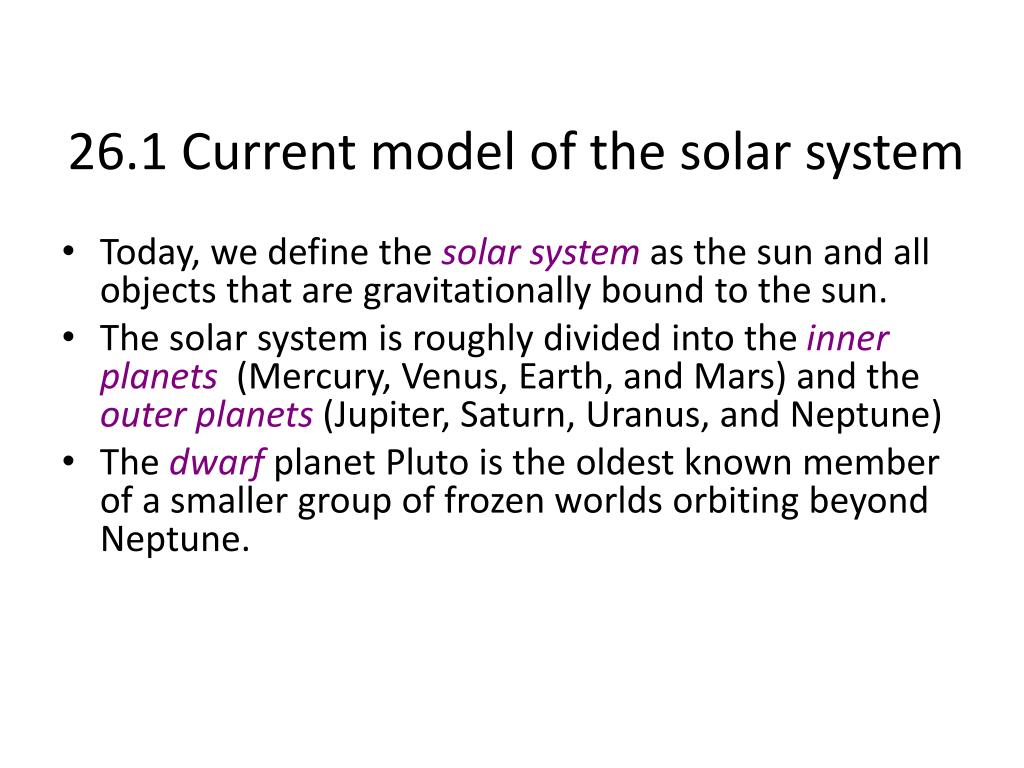 26.1 Current model of the solar system

• Today, we define the solar system as the sun and all objects that are gravitationally bound to the sun.
• The solar system is roughly divided into the inner planets (Mercury, Venus, Earth, and Mars) and the outer planets (Jupiter, Saturn, Uranus, and Neptune)
• The dwarf planet Pluto is the oldest known member of a smaller group of frozen worlds orbiting beyond Neptune.